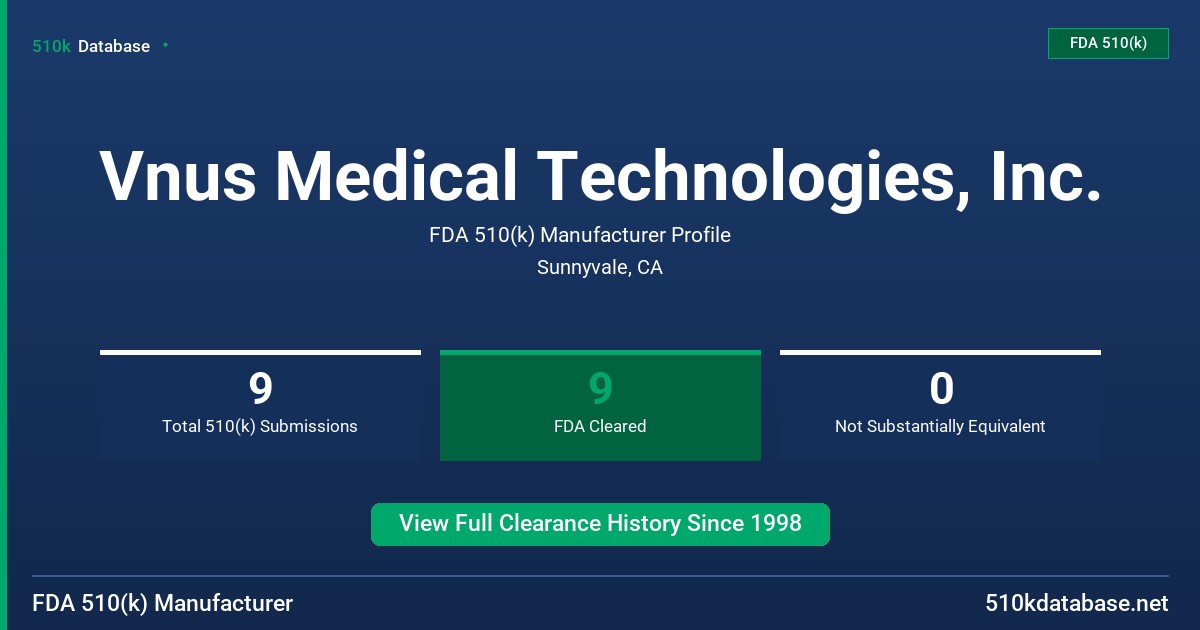 510k Database

FDA 510(k)

Vnus Medical Technologies, Inc.

FDA 510(k) Manufacturer Profile

Sunnyvale, CA

9
Total 510(k) Submissions

9
FDA Cleared

0
Not Substantially Equivalent

View Full Clearance History Since 1998

FDA 510(k) Manufacturer

510kdatabase.net